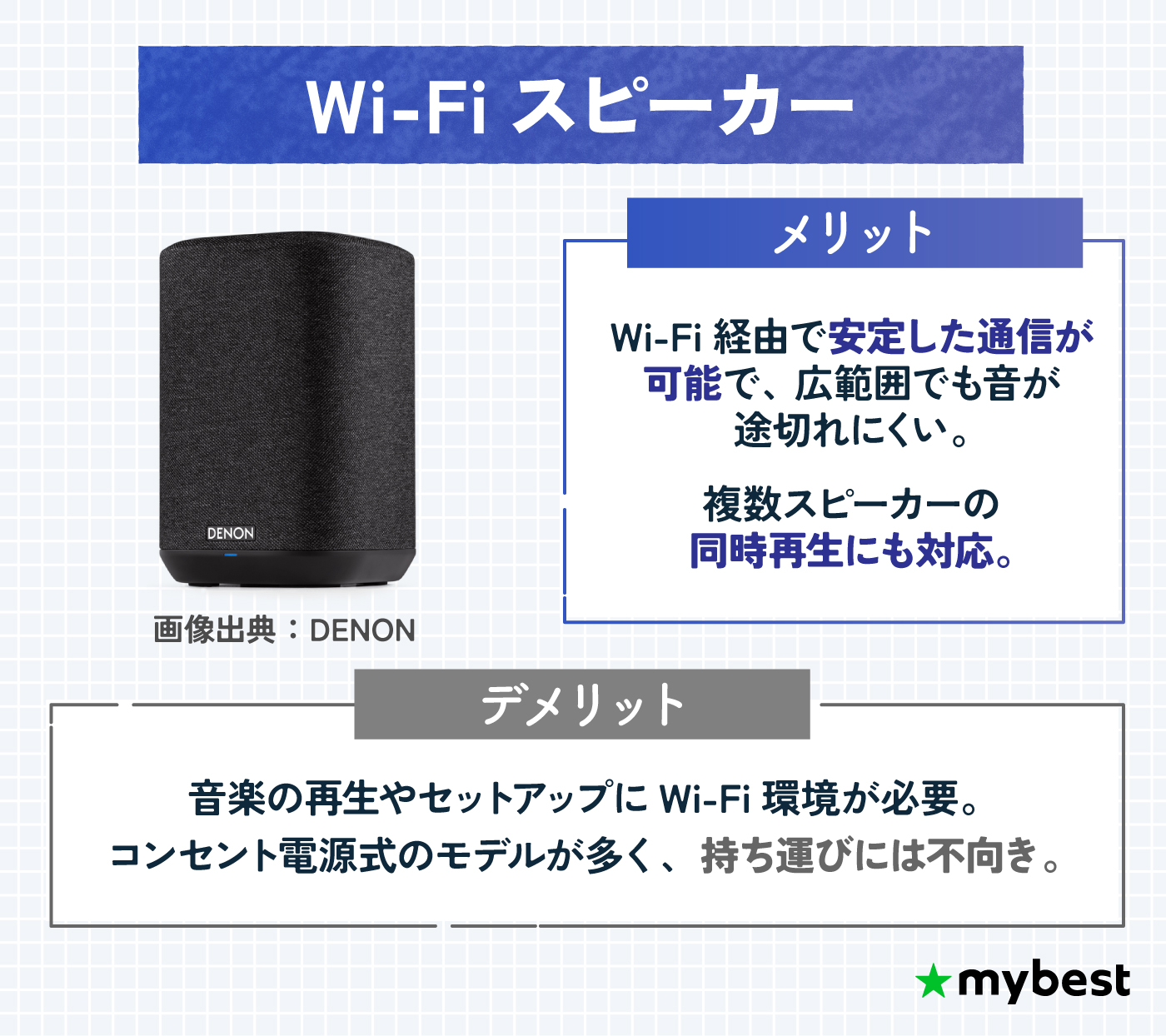 Wi-Fi スピーカー

DENON

画像出典：DENON

メリット

Wi-Fi 経由で安定した通信が可能で、広範囲でも音が途切れにくい。

複数スピーカーの同時再生にも対応。

デメリット

音楽の再生やセットアップに Wi-Fi 環境が必要。
コンセント電源式のモデルが多く、持ち運びには不向き。

mybest